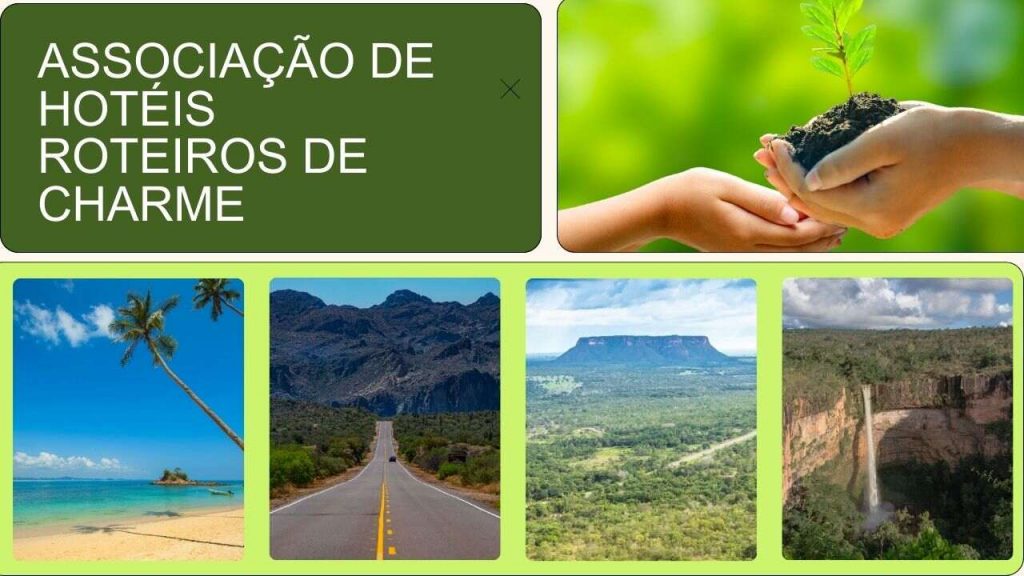 ASSOCIAÇÃO DE HOTÉIS ROTEIROS DE CHARME